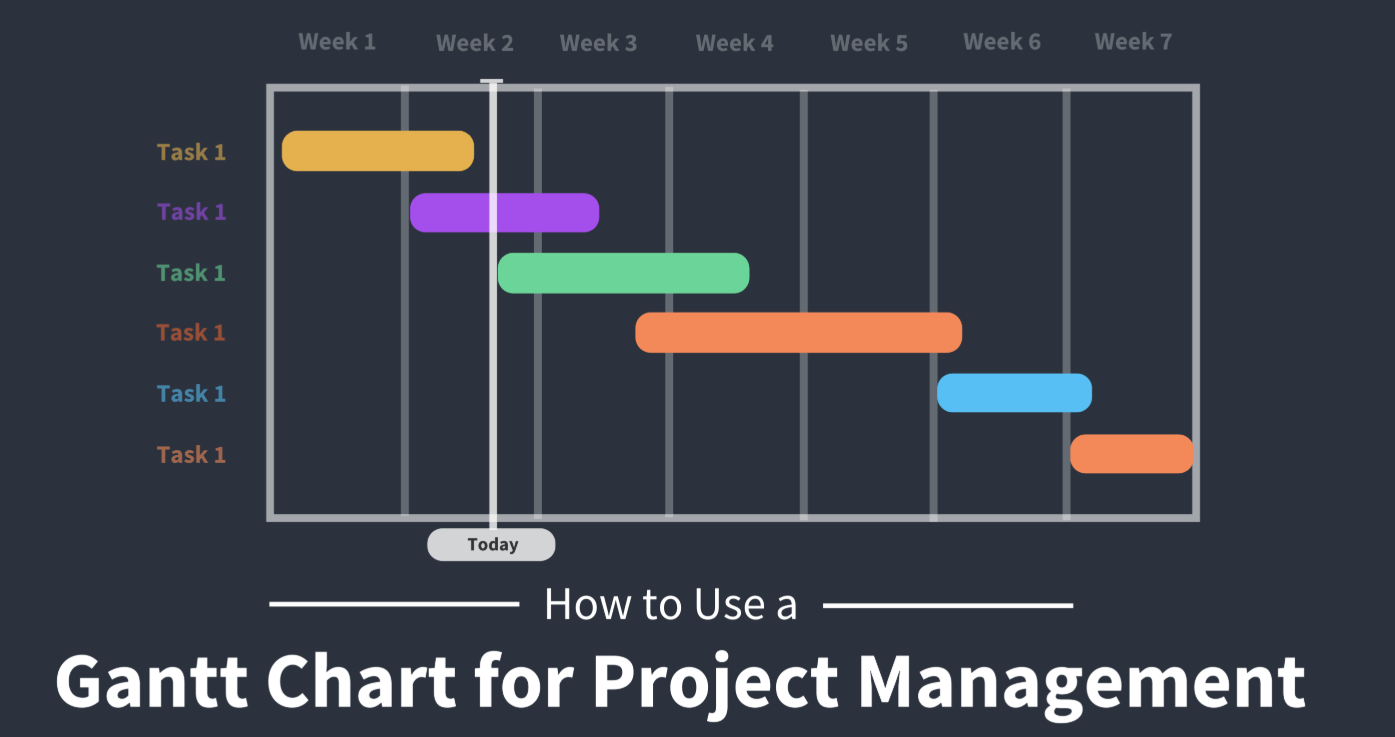 Week 1 Week 2 Week 3 Week 4 Week 5 Week 6 Week 7

Task 1
Task 1
Task 1
Task 1
Task 1
Task 1

Today

How to Use a

Gantt Chart for Project Management